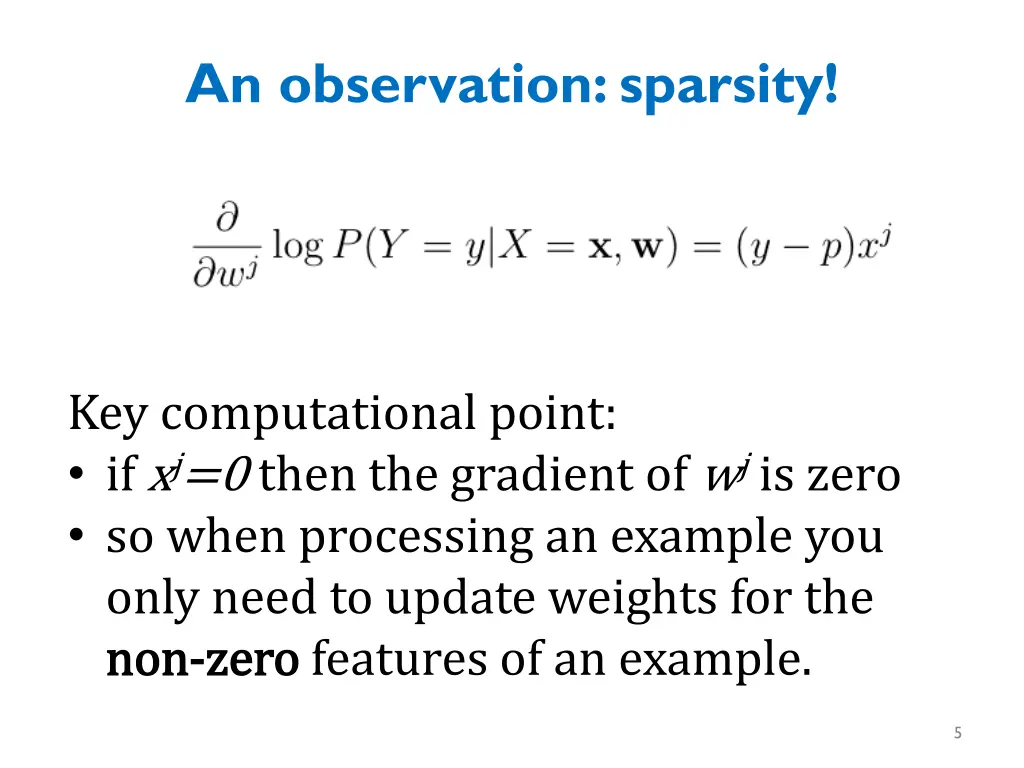 An observation: sparsity!

$\frac{\partial}{\partial w^j} \log P(Y = y|X = \mathbf{x}, \mathbf{w}) = (y - p)x^j$

Key computational point:
• if $x^j=0$ then the gradient of $w^j$ is zero
• so when processing an example you only need to update weights for the non-zero features of an example.

5